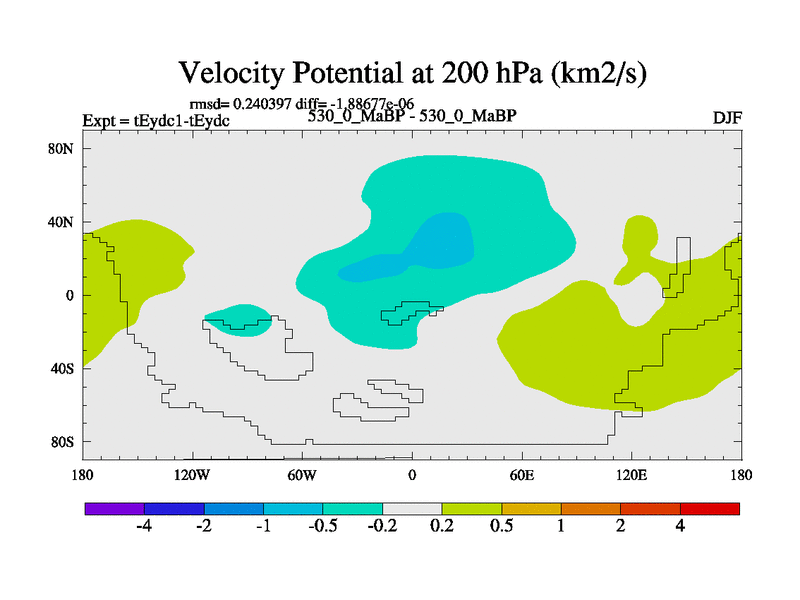 Velocity Potential at 200 hPa (km2/s)

rmsd= 0.240397 diff= -1.88677e-06

Expt = tEydc1-tEydc

530_0_MaBP - 530_0_MaBP

DJF

80N

40N

0

40S

80S

180

120W

60W

0

60E

120E

180

-4

-2

-1

-0.5

-0.2

0.2

0.5

1

2

4